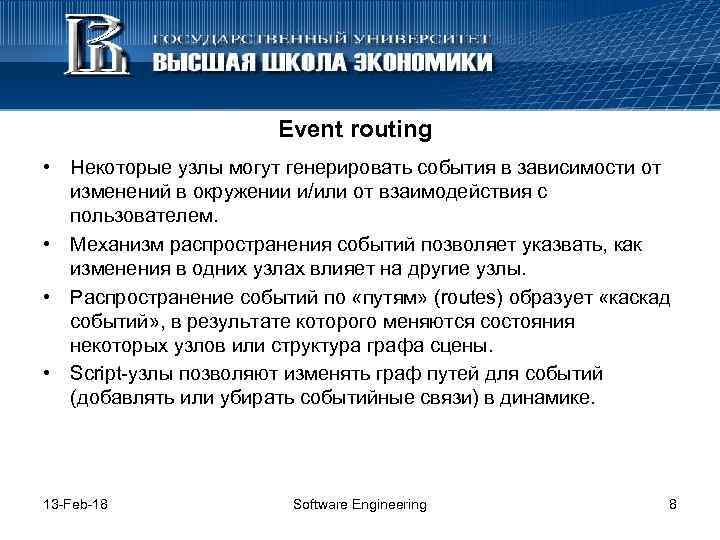 ГОСУДАРСТВЕННЫЙ УНИВЕРСИТЕТ
ВЫСШАЯ ШКОЛА ЭКОНОМИКИ

Event routing

• Некоторые узлы могут генерировать события в зависимости от изменений в окружении и/или от взаимодействия с пользователем.
• Механизм распространения событий позволяет указвать, как изменения в одних узлах влияет на другие узлы.
• Распространение событий по «путям» (routes) образует «каскад событий», в результате которого меняются состояния некоторых узлов или структура графа сцены.
• Script-узлы позволяют изменять граф путей для событий (добавлять или убирать событийные связи) в динамике.

13-Feb-18 Software Engineering 8